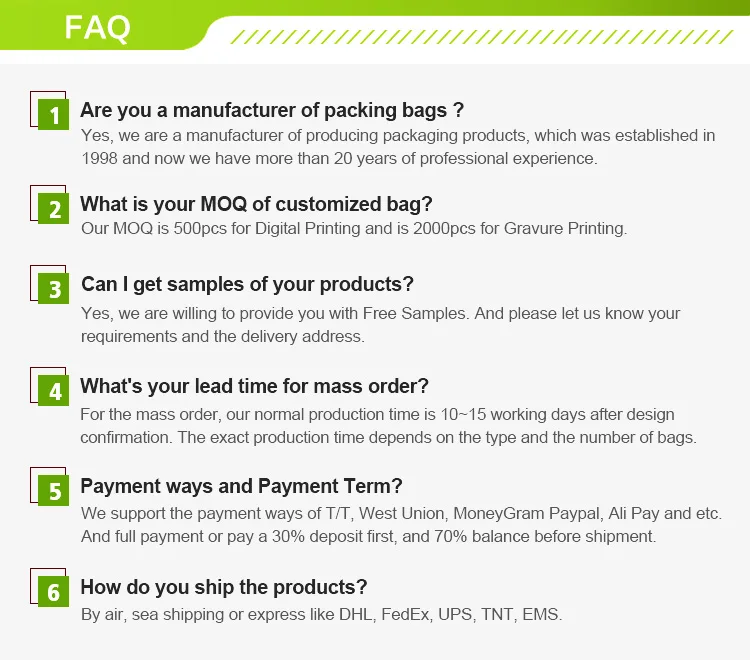 FAQ

1 Are you a manufacturer of packing bags ?
Yes, we are a manufacturer of producing packaging products, which was established in 1998 and now we have more than 20 years of professional experience.

2 What is your MOQ of customized bag?
Our MOQ is 500pcs for Digital Printing and is 2000pcs for Gravure Printing.

3 Can I get samples of your products?
Yes, we are willing to provide you with Free Samples. And please let us know your requirements and the delivery address.

4 What's your lead time for mass order?
For the mass order, our normal production time is 10~15 working days after design confirmation. The exact production time depends on the type and the number of bags.

5 Payment ways and Payment Term?
We support the payment ways of T/T, West Union, MoneyGram Paypal, Ali Pay and etc. And full payment or pay a 30% deposit first, and 70% balance before shipment.

6 How do you ship the products?
By air, sea shipping or express like DHL, FedEx, UPS, TNT, EMS.